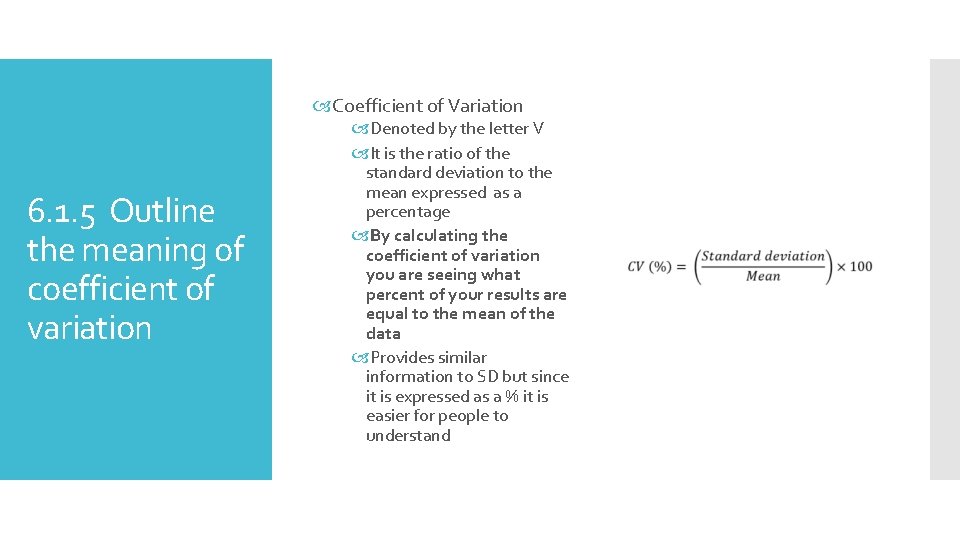 6.1.5 Outline the meaning of coefficient of variation

Coefficient of Variation

Denoted by the letter V

It is the ratio of the standard deviation to the mean expressed as a percentage

By calculating the coefficient of variation you are seeing what percent of your results are equal to the mean of the data

Provides similar information to SD but since it is expressed as a % it is easier for people to understand

$CV\ (\%) = \left(\frac{Standard\ deviation}{Mean}\right) \times 100$